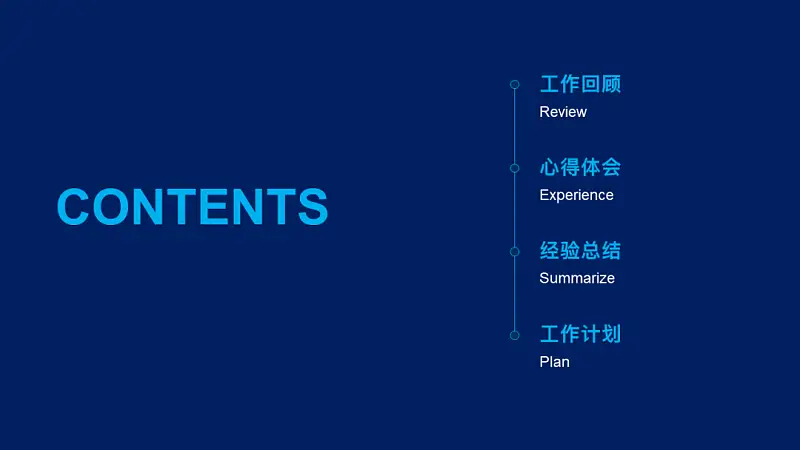 CONTENTS

工作回顾
Review

心得体会
Experience

经验总结
Summarize

工作计划
Plan